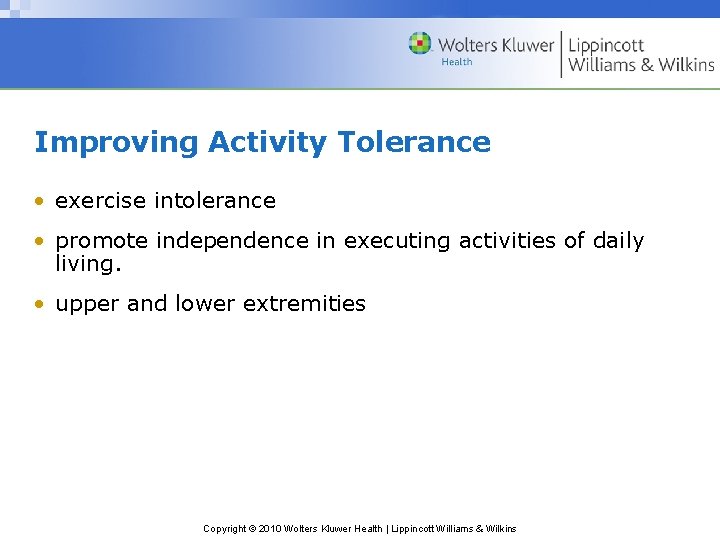 Wolters Kluwer Health | Lippincott Williams & Wilkins

Improving Activity Tolerance

• exercise intolerance

• promote independence in executing activities of daily living.

• upper and lower extremities

Copyright © 2010 Wolters Kluwer Health | Lippincott Williams & Wilkins